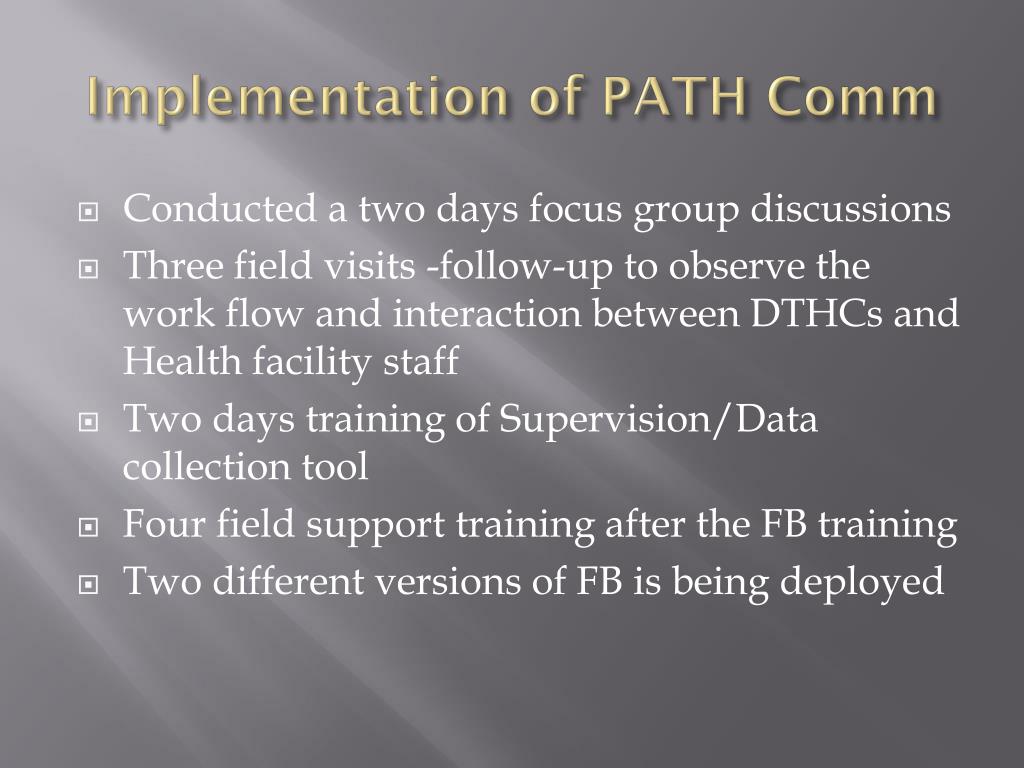 Implementation of PATH Comm

- Conducted a two days focus group discussions
- Three field visits -follow-up to observe the work flow and interaction between DTHCs and Health facility staff
- Two days training of Supervision/Data collection tool
- Four field support training after the FB training
- Two different versions of FB is being deployed